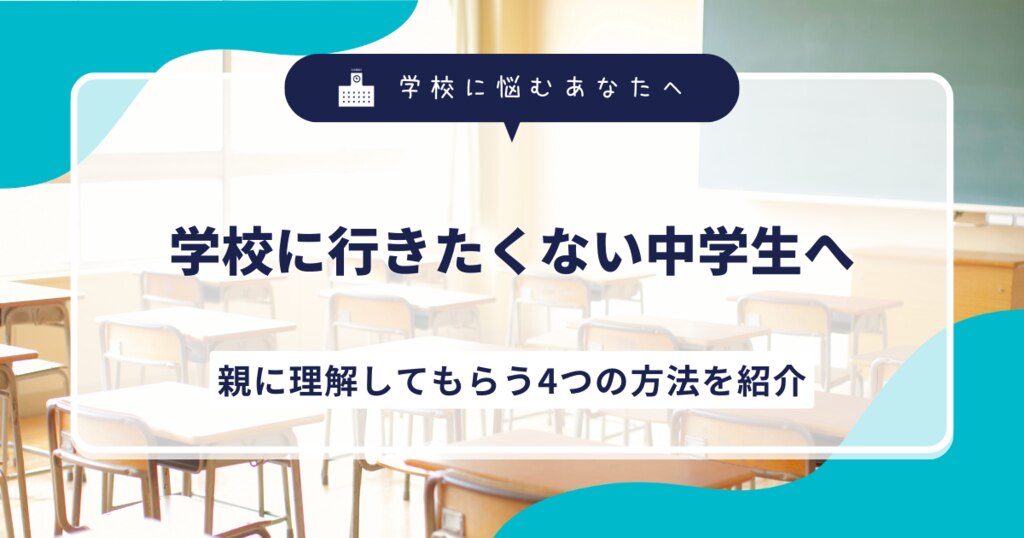 学校に悩むあなたへ

学校に行きたくない中学生へ

親に理解してもらう4つの方法を紹介